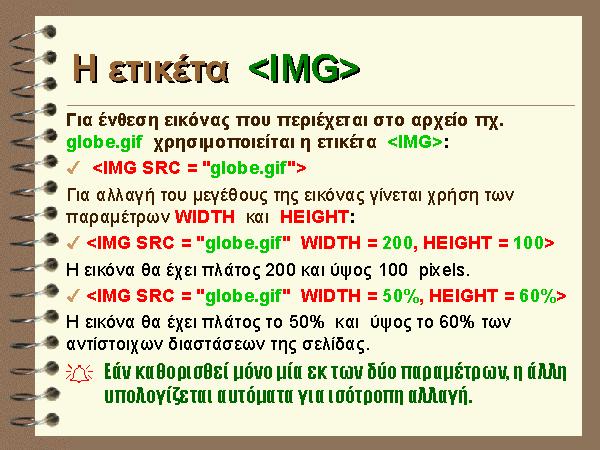 Η ετικέτα <IMG>

Για ένθεση εικόνας που περιέχεται στο αρχείο πχ. globe.gif χρησιμοποιείται η ετικέτα <IMG>:

✓ <IMG SRC = "globe.gif">

Για αλλαγή του μεγέθους της εικόνας γίνεται χρήση των παραμέτρων WIDTH και HEIGHT:

✓ <IMG SRC = "globe.gif" WIDTH = 200, HEIGHT = 100>

Η εικόνα θα έχει πλάτος 200 και ύψος 100 pixels.

✓ <IMG SRC = "globe.gif" WIDTH = 50%, HEIGHT = 60%>

Η εικόνα θα έχει πλάτος το 50% και ύψος το 60% των αντίστοιχων διαστάσεων της σελίδας.

Εάν καθορισθεί μόνο μία εκ των δύο παραμέτρων, η άλλη υπολογίζεται αυτόματα για ισότροπη αλλαγή.